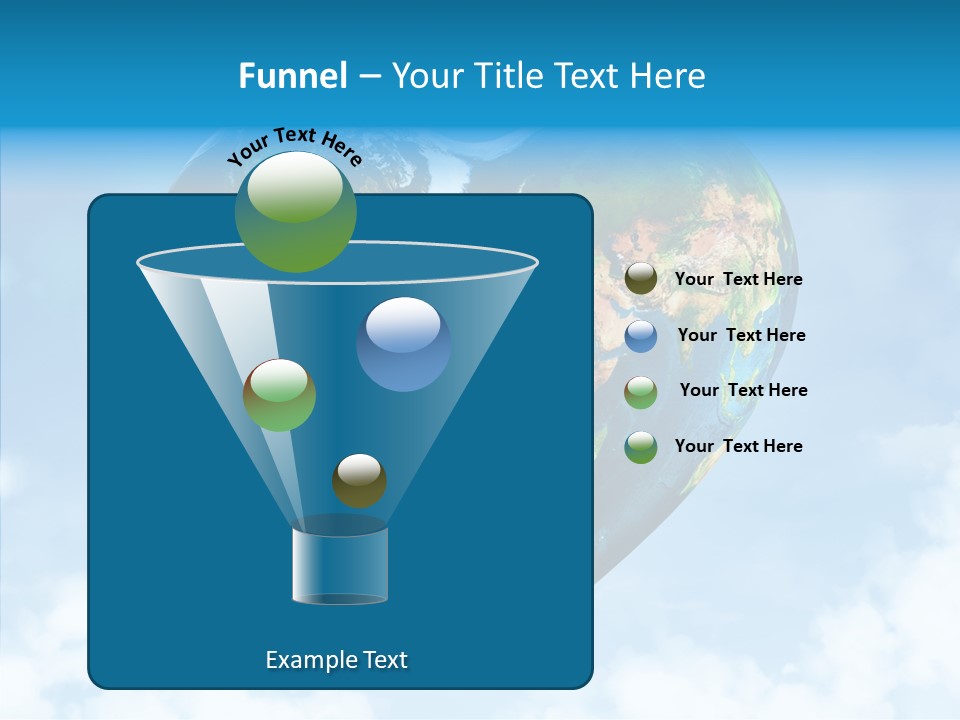 Funnel – Your Title Text Here

Your Text Here

Your Text Here

Your Text Here

Your Text Here

Your Text Here

Example Text